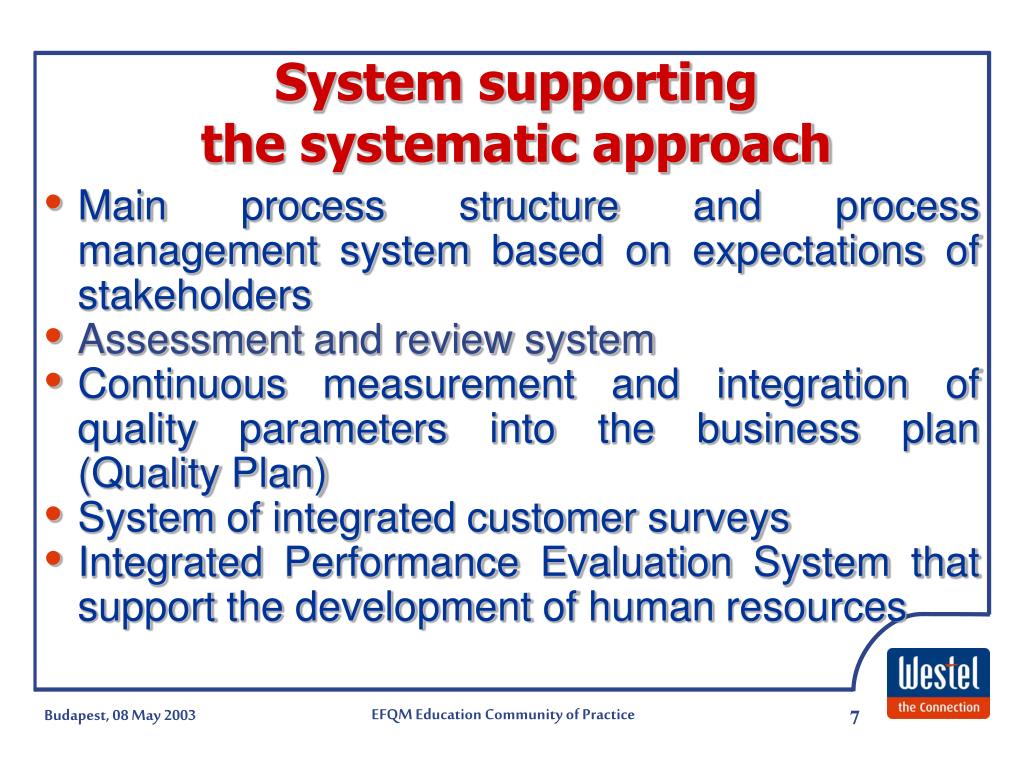 System supporting
the systematic approach

• Main process structure and process management system based on expectations of stakeholders
• Assessment and review system
• Continuous measurement and integration of quality parameters into the business plan (Quality Plan)
• System of integrated customer surveys
• Integrated Performance Evaluation System that support the development of human resources

Westel
the Connection

Budapest, 08 May 2003

EFQM Education Community of Practice

7